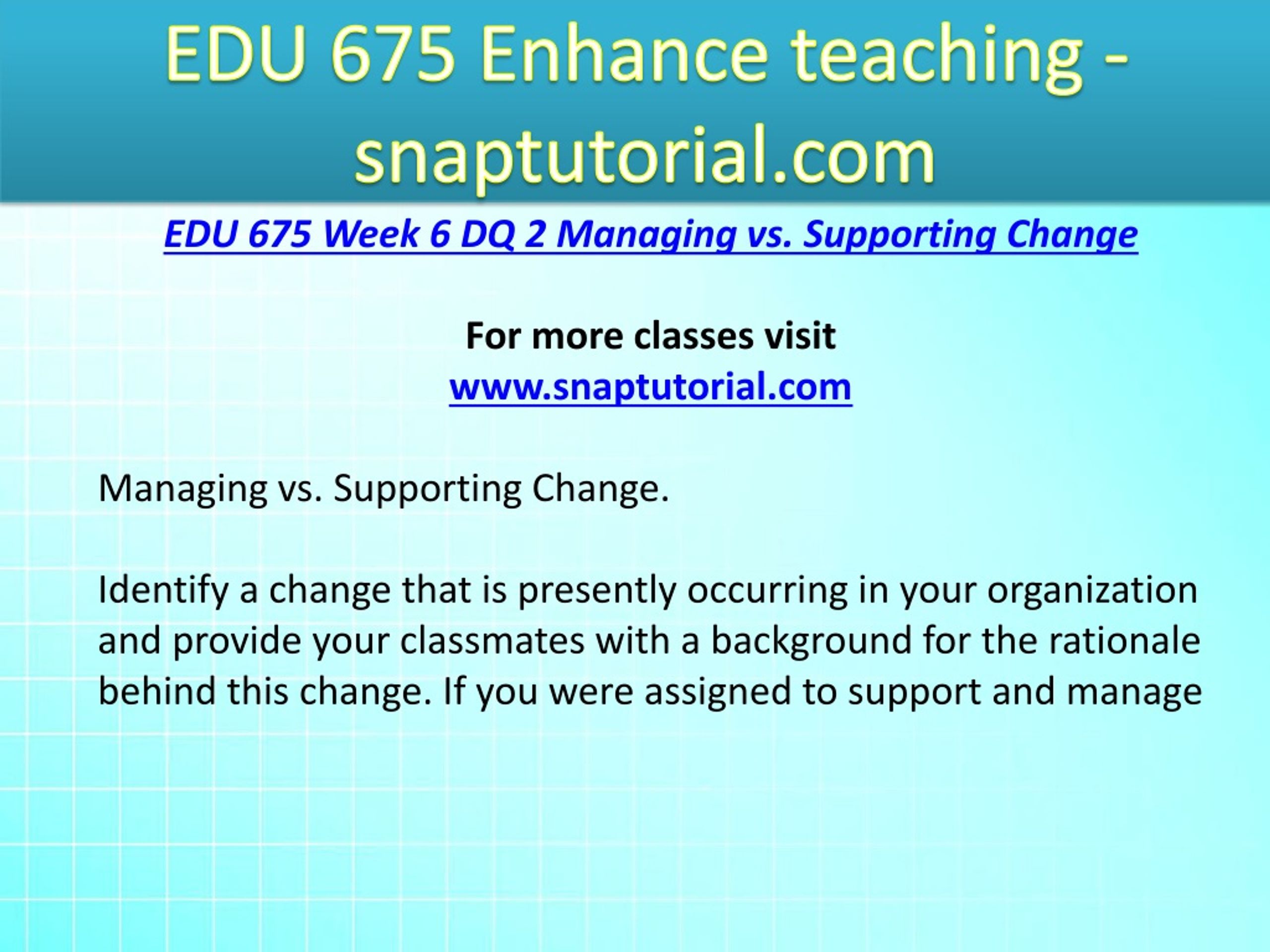 EDU 675 Enhance teaching - snaptutorial.com

EDU 675 Week 6 DQ 2 Managing vs. Supporting Change

For more classes visit
www.snaptutorial.com

Managing vs. Supporting Change.

Identify a change that is presently occurring in your organization and provide your classmates with a background for the rationale behind this change. If you were assigned to support and manage